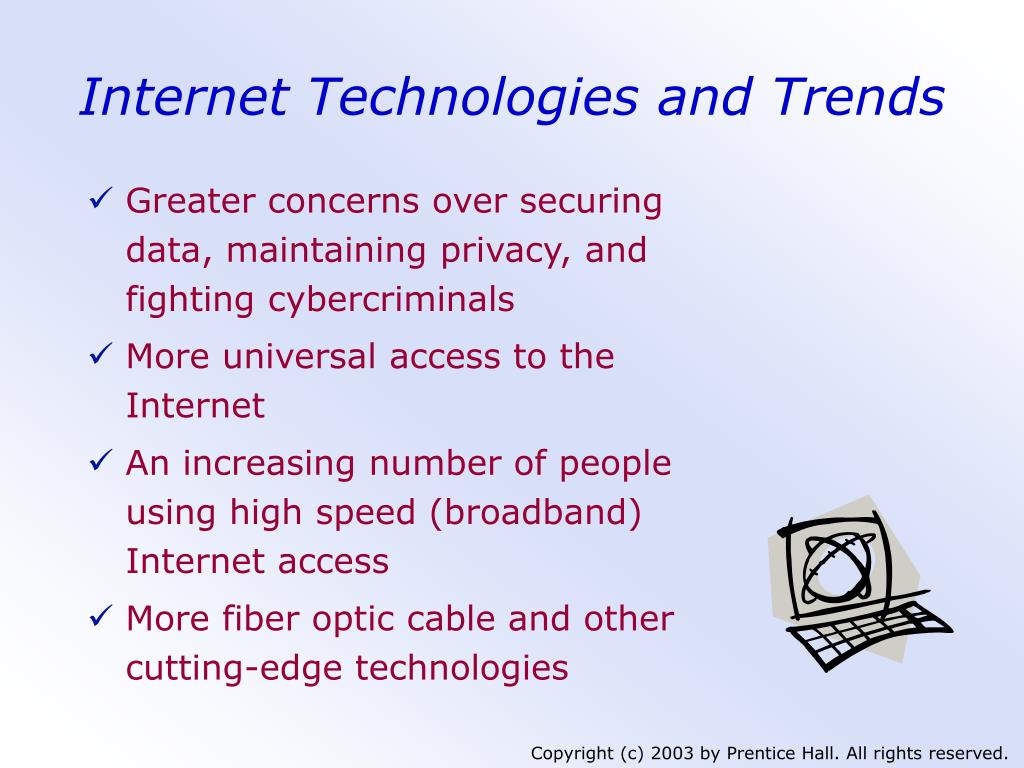 Internet Technologies and Trends

✓ Greater concerns over securing data, maintaining privacy, and fighting cybercriminals

✓ More universal access to the Internet

✓ An increasing number of people using high speed (broadband) Internet access

✓ More fiber optic cable and other cutting-edge technologies

Copyright (c) 2003 by Prentice Hall. All rights reserved.